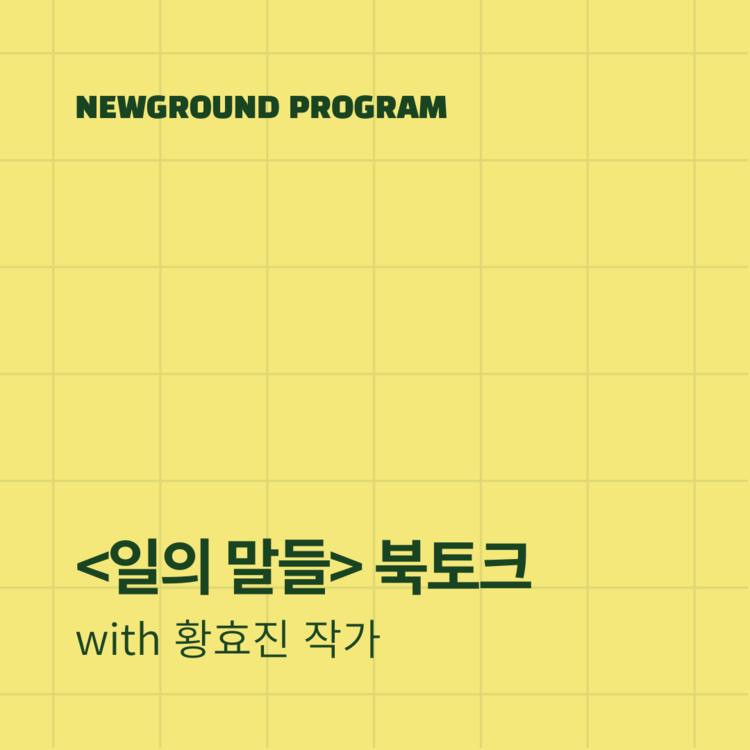 NEWGROUND PROGRAM

<일의 말들> 북토크
with 황효진 작가